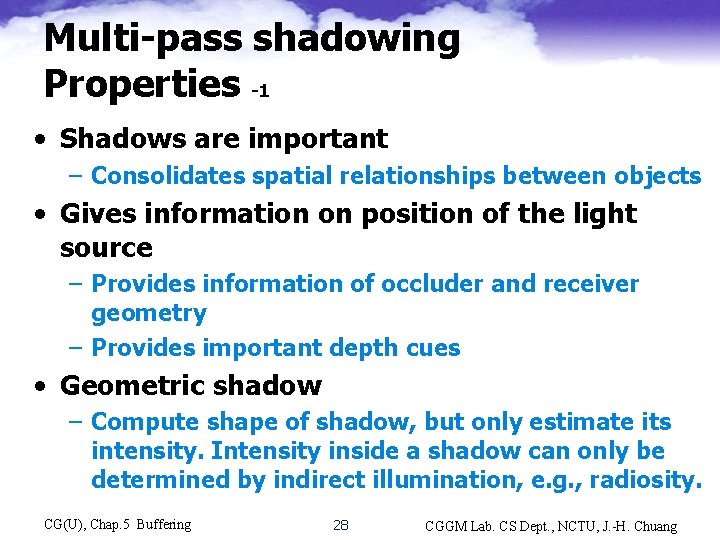 Multi-pass shadowing Properties -1

• Shadows are important
– Consolidates spatial relationships between objects

• Gives information on position of the light source
– Provides information of occluder and receiver geometry
– Provides important depth cues

• Geometric shadow
– Compute shape of shadow, but only estimate its intensity. Intensity inside a shadow can only be determined by indirect illumination, e.g., radiosity.

CG(U), Chap.5 Buffering

28

CGGM Lab. CS Dept., NCTU, J.-H. Chuang